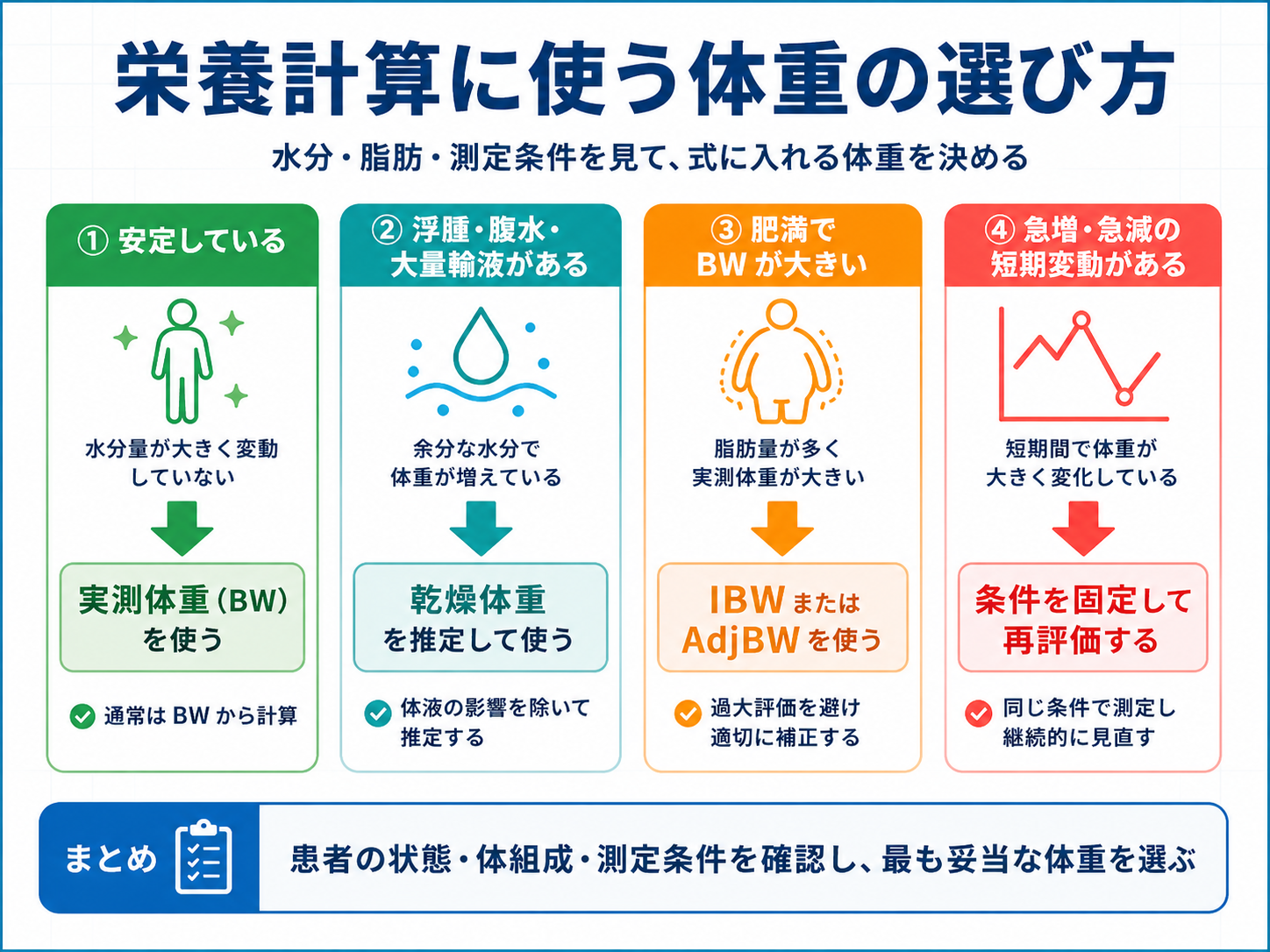 栄養計算に使う体重の選び方

水分・脂肪・測定条件を見て、式に入れる体重を決める

① 安定している

水分量が大きく変動していない

実測体重（BW）を使う

通常は BW から計算

② 浮腫・腹水・大量輸液がある

余分な水分で体重が増えている

乾燥体重を推定して使う

体液の影響を除いて推定する

③ 肥満で BW が大きい

脂肪量が多く実測体重が大きい

IBW または AdjBW を使う

過大評価を避け適切に補正する

④ 急増・急減の短期変動がある

短期間で体重が大きく変化している

条件を固定して再評価する

同じ条件で測定し継続的に見直す

まとめ

患者の状態・体組成・測定条件を確認し、最も妥当な体重を選ぶ